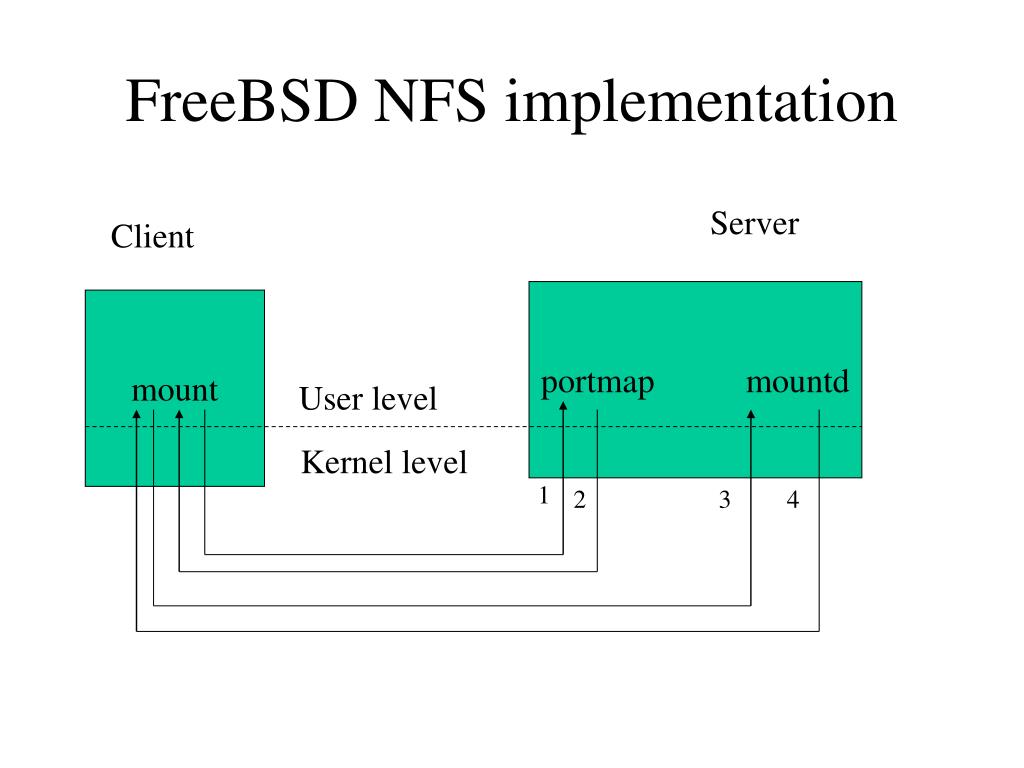 FreeBSD NFS implementation

Client

Server

mount

User level

Kernel level

portmap

mountd

1

2

3

4